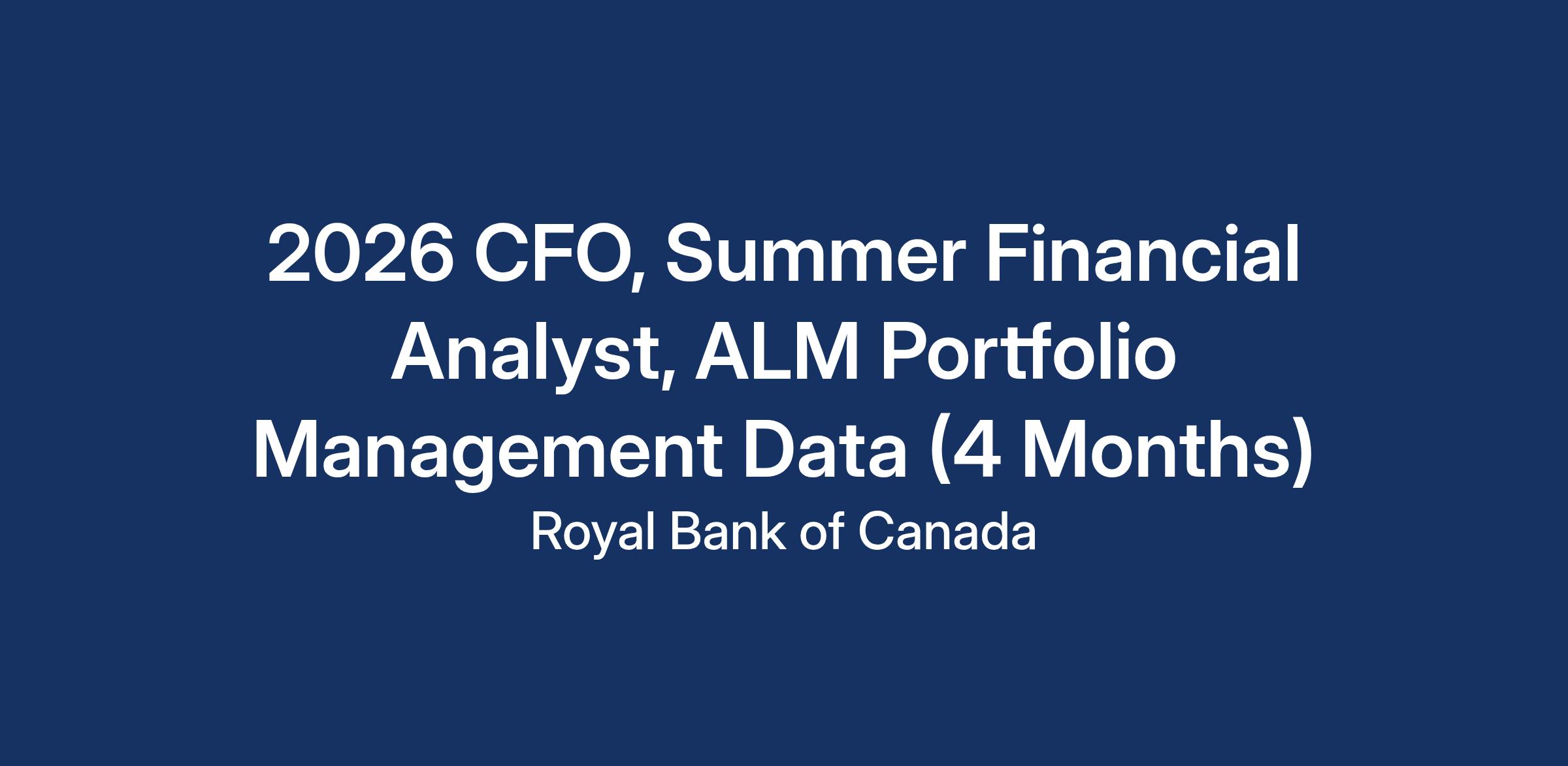 2026 CFO, Summer Financial Analyst, ALM Portfolio Management Data (4 Months)

Royal Bank of Canada